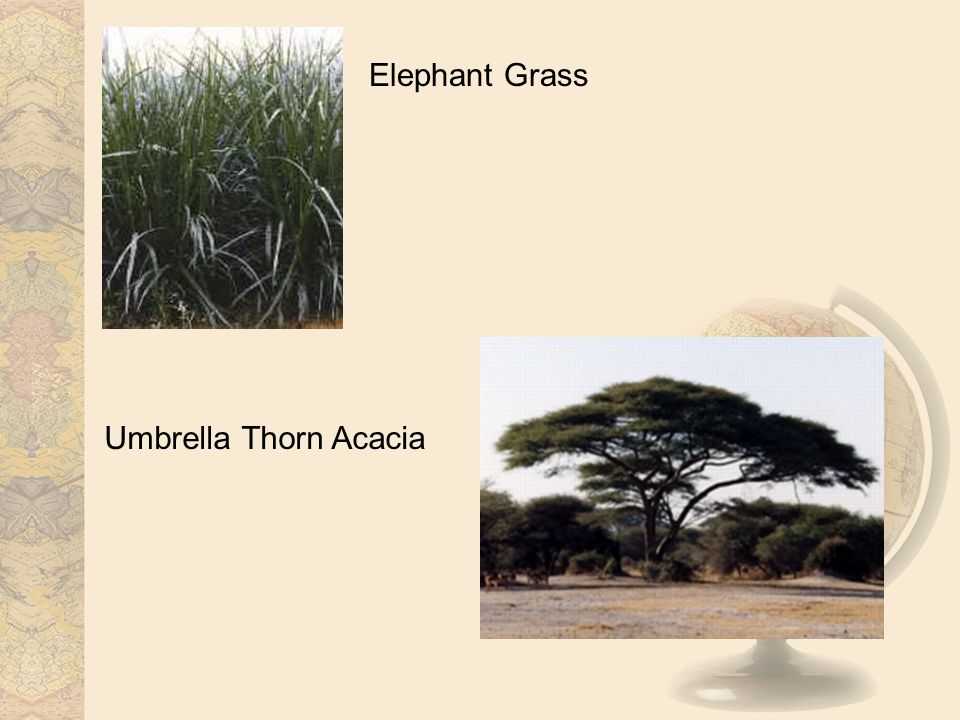 Elephant Grass

Umbrella Thorn Acacia